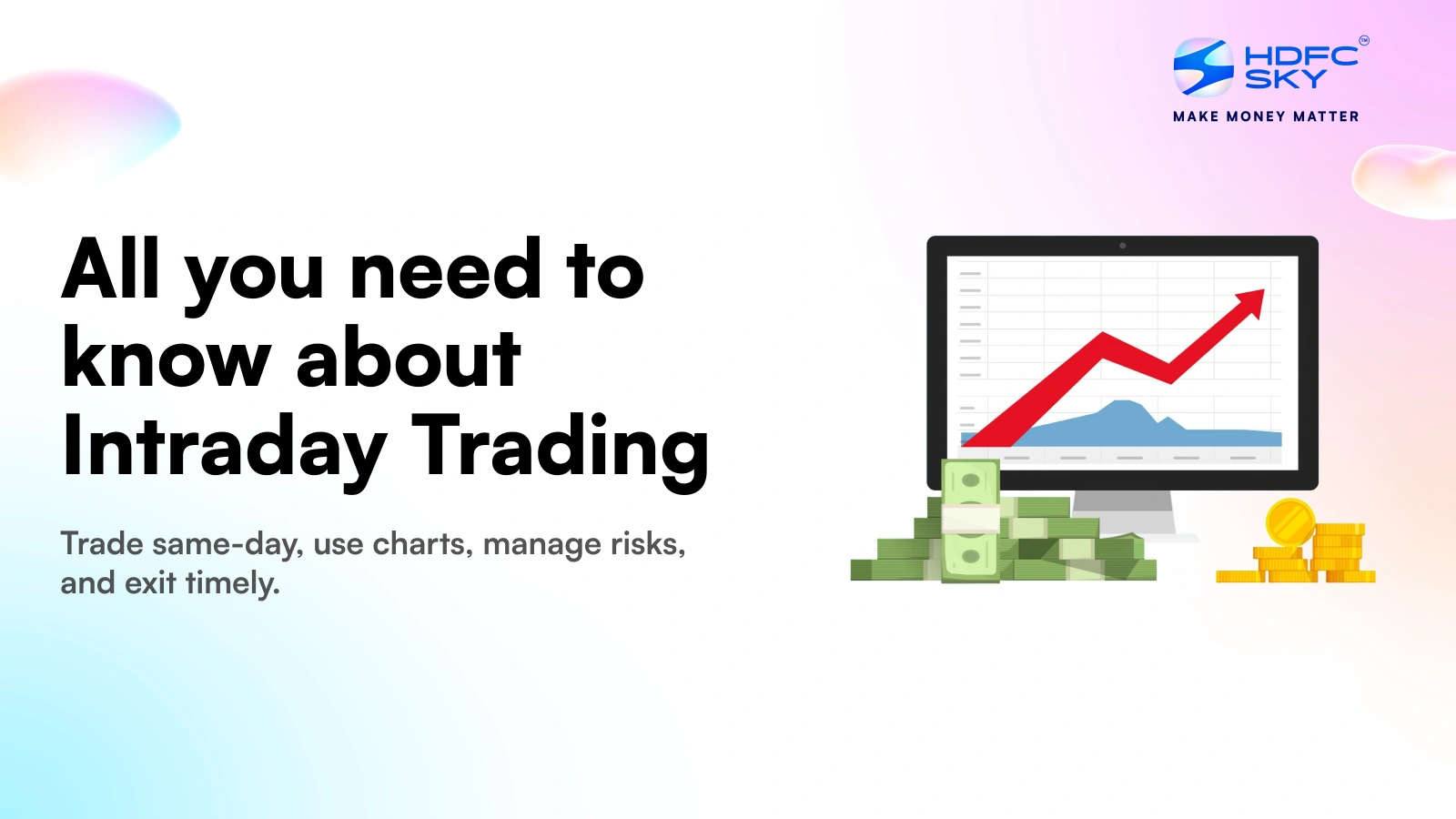 HDFC SKY™
MAKE MONEY MATTER

All you need to know about Intraday Trading

Trade same-day, use charts, manage risks, and exit timely.